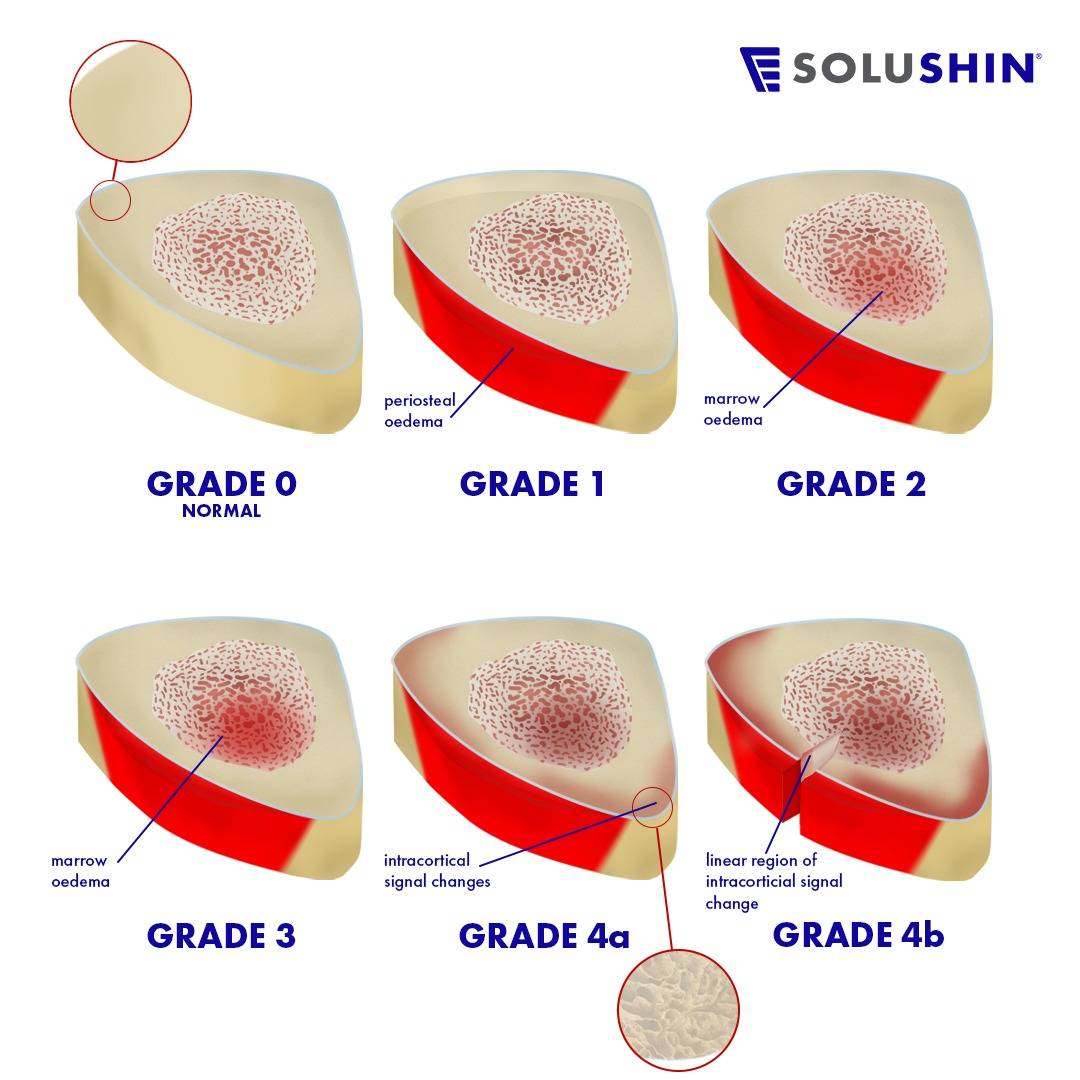 SOLUSHIN®

periosteal oedema

marrow oedema

GRADE 0
NORMAL

GRADE 1

GRADE 2

marrow oedema

intracortical signal changes

linear region of intracorticial signal change

GRADE 3

GRADE 4a

GRADE 4b